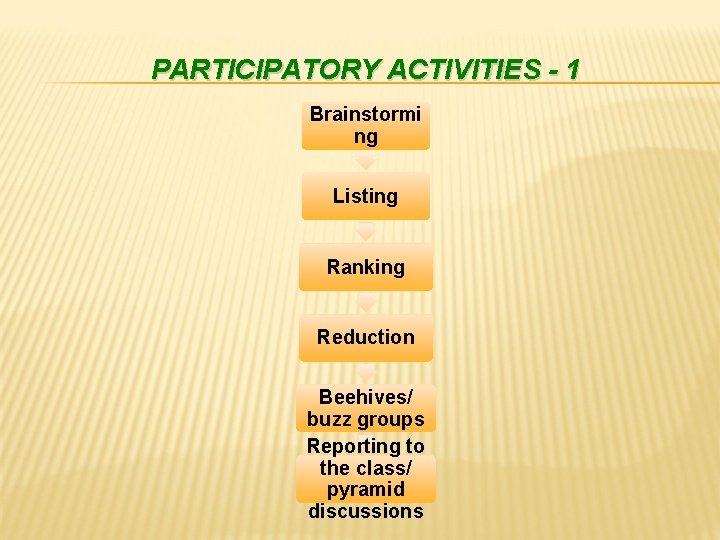 PARTICIPATORY ACTIVITIES - 1

Brainstorming

Listing

Ranking

Reduction

Beehives/ buzz groups

Reporting to the class/ pyramid discussions